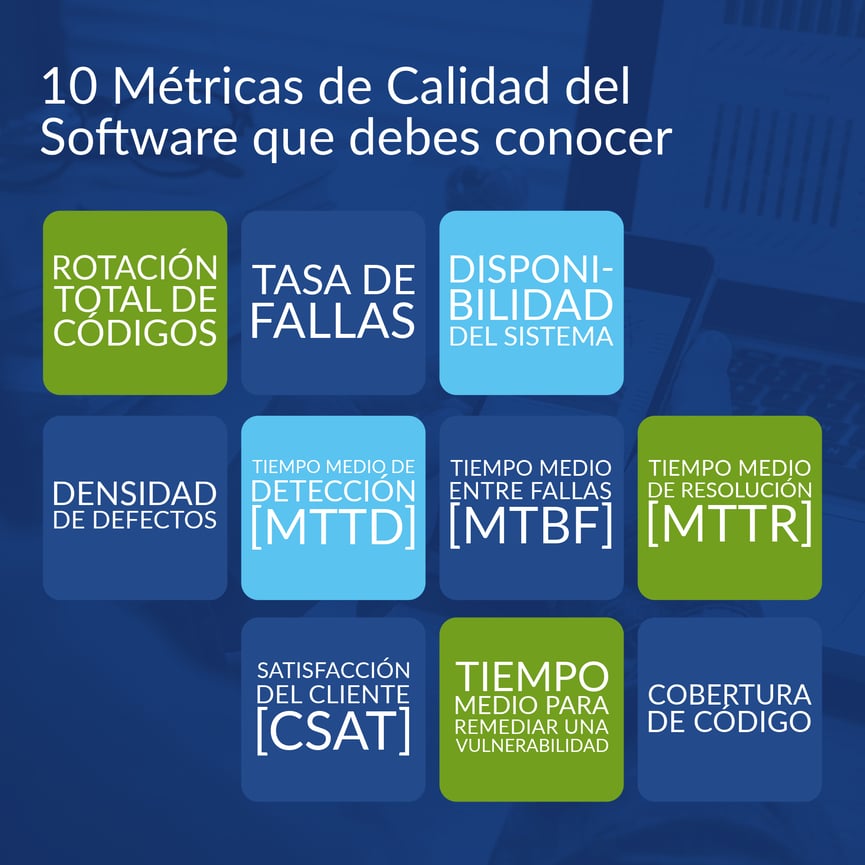 10 Métricas de Calidad del Software que debes conocer

ROTACIÓN TOTAL DE CÓDIGOS

TASA DE FALLAS

DISPONIBILIDAD DEL SISTEMA

DENSIDAD DE DEFECTOS

TIEMPO MEDIO DE DETECCIÓN [MTTD]

TIEMPO MEDIO ENTRE FALLAS [MTBF]

TIEMPO MEDIO DE RESOLUCIÓN [MTTR]

SATISFACCIÓN DEL CLIENTE [CSAT]

TIEMPO MEDIO PARA REMEDIAR UNA VULNERABILIDAD

COBERTURA DE CÓDIGO